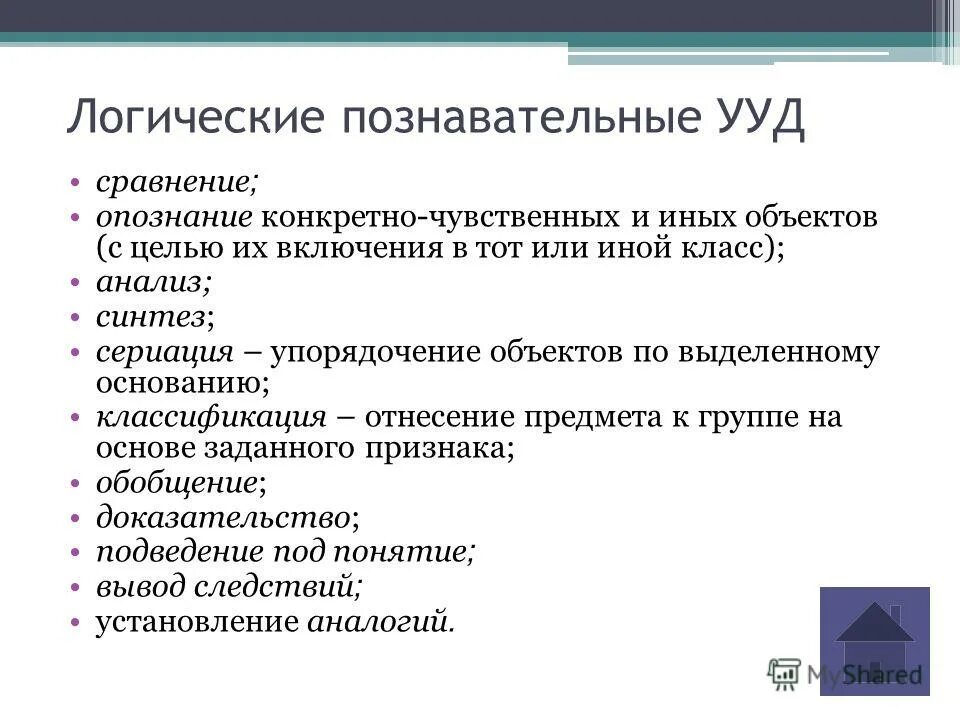 Логические познавательные УУД

• сравнение;
• опознание конкретно-чувственных и иных объектов (с целью их включения в тот или иной класс);
• анализ;
• синтез;
• сериация – упорядочение объектов по выделенному основанию;
• классификация – отнесение предмета к группе на основе заданного признака;
• обобщение;
• доказательство;
• подведение под понятие;
• вывод следствий;
• установление аналогий.

MyShared